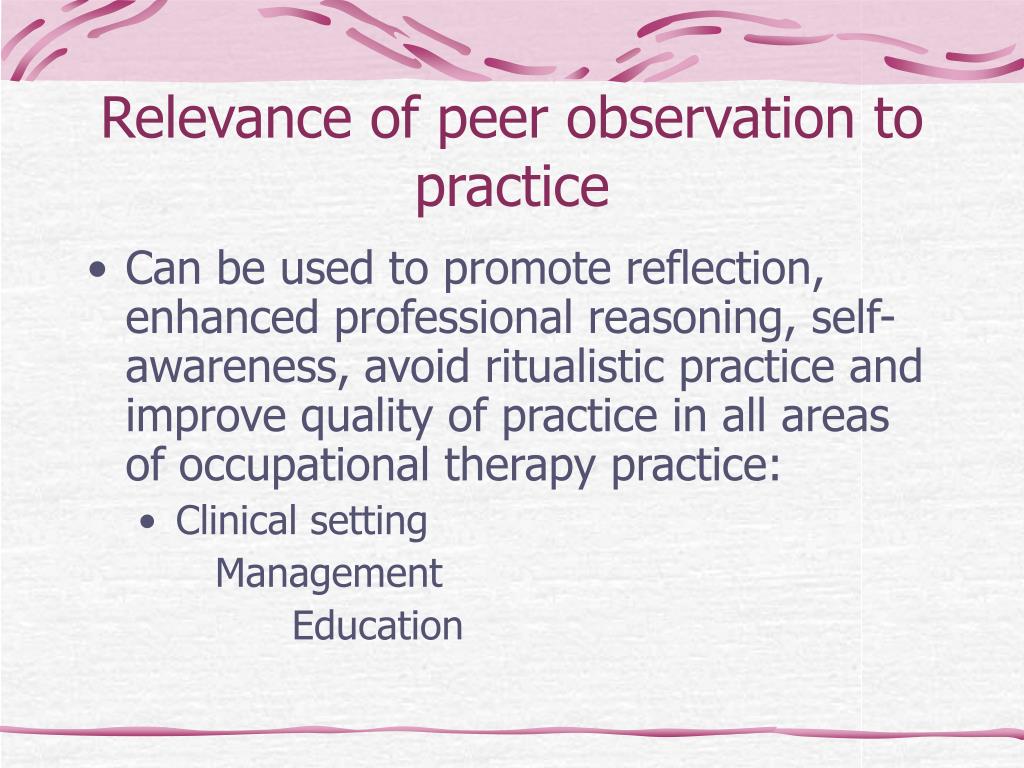 Relevance of peer observation to practice

• Can be used to promote reflection, enhanced professional reasoning, self-awareness, avoid ritualistic practice and improve quality of practice in all areas of occupational therapy practice:

• Clinical setting
Management
Education